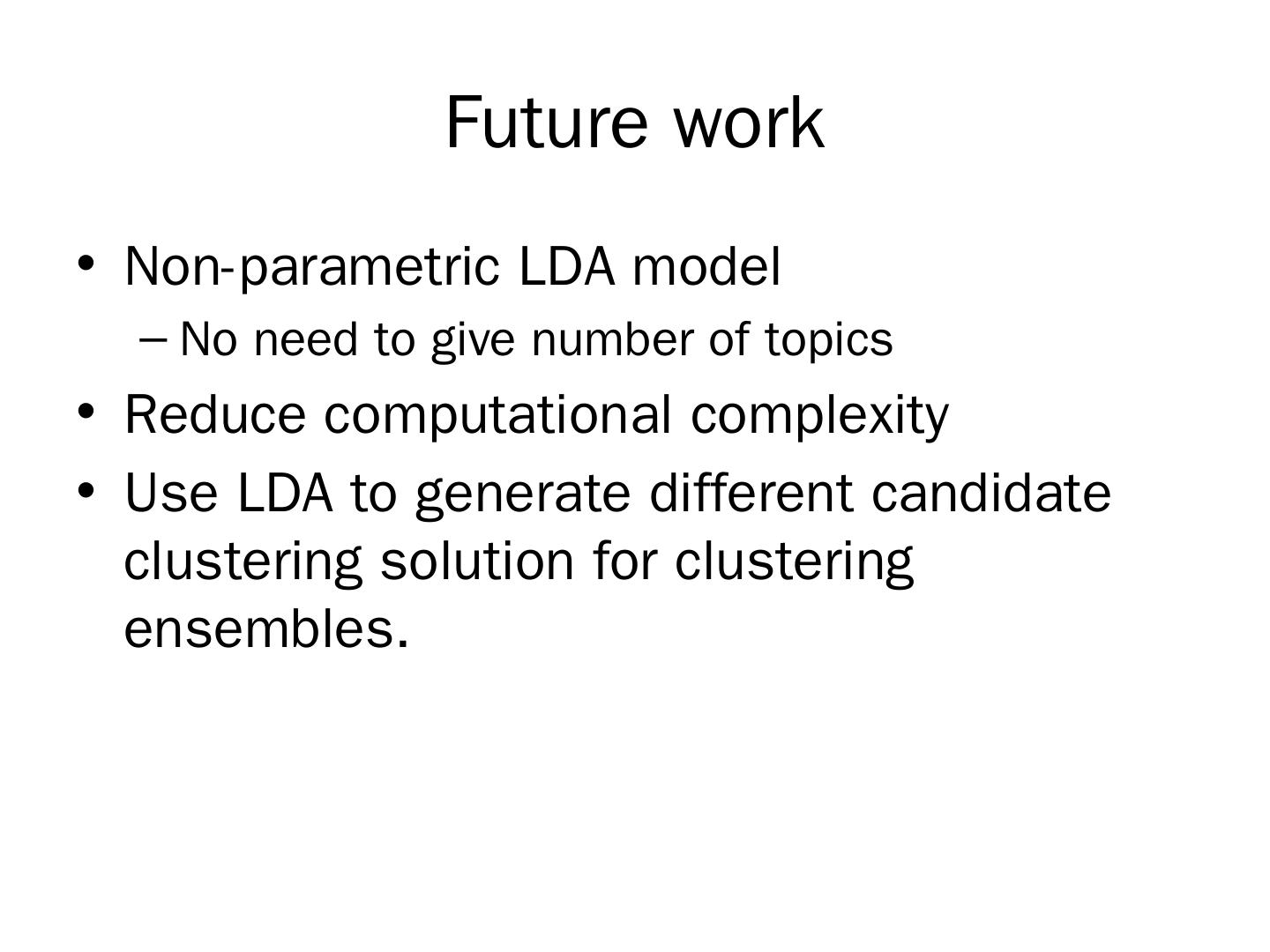 Future work

• Non-parametric LDA model
– No need to give number of topics
• Reduce computational complexity
• Use LDA to generate different candidate clustering solution for clustering ensembles.